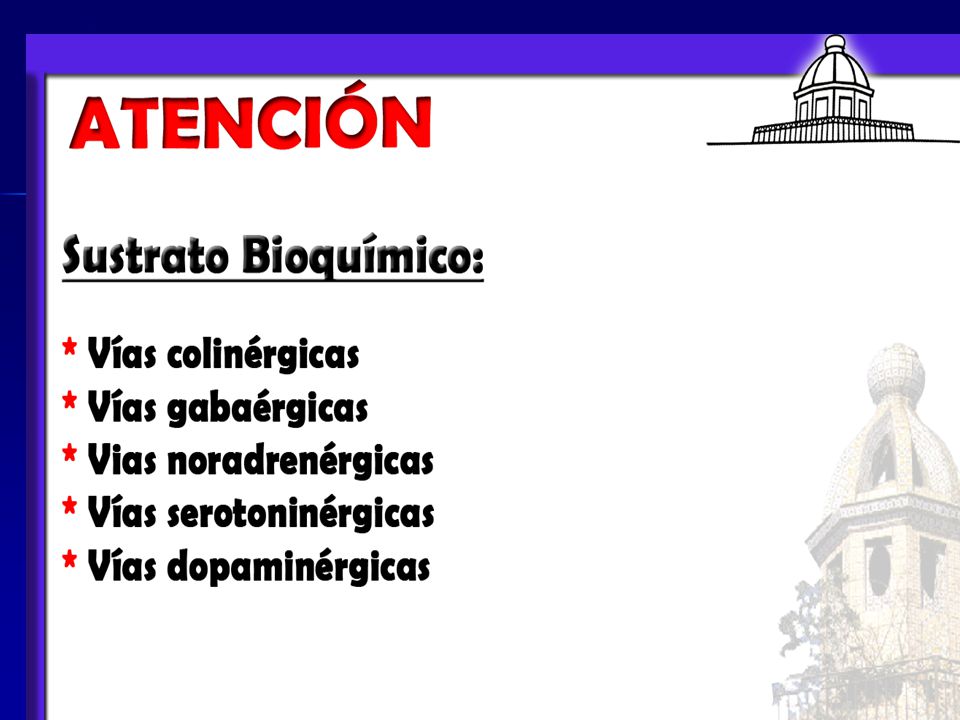 ATENCIÓN

Sustrato Bioquímico:

* Vías colinérgicas
* Vías gabaérgicas
* Vias noradrenérgicas
* Vías serotoninérgicas
* Vías dopaminérgicas